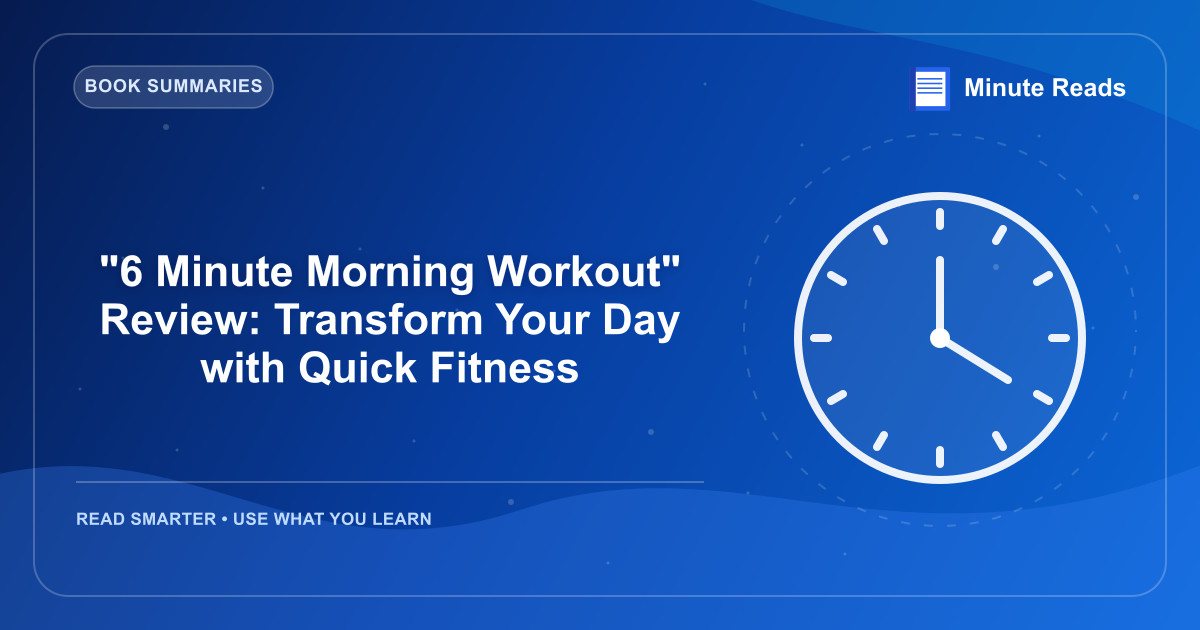 BOOK SUMMARIES

Minute Reads

"6 Minute Morning Workout" Review: Transform Your Day with Quick Fitness

READ SMARTER • USE WHAT YOU LEARN